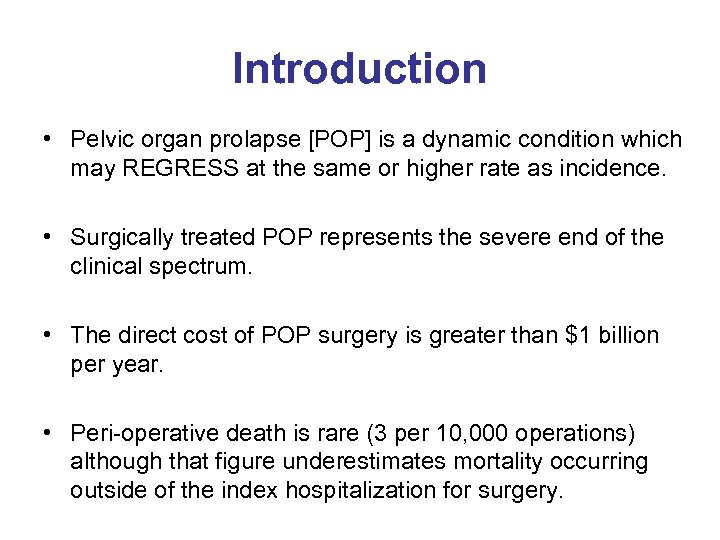 Introduction

• Pelvic organ prolapse [POP] is a dynamic condition which may REGRESS at the same or higher rate as incidence.

• Surgically treated POP represents the severe end of the clinical spectrum.

• The direct cost of POP surgery is greater than \$1 billion per year.

• Peri-operative death is rare (3 per 10,000 operations) although that figure underestimates mortality occurring outside of the index hospitalization for surgery.